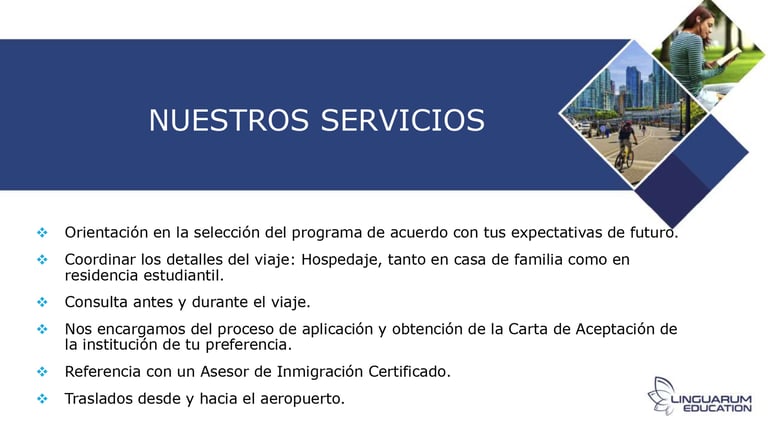 NUESTROS SERVICIOS

❖ Orientación en la selección del programa de acuerdo con tus expectativas de futuro.

❖ Coordinar los detalles del viaje: Hospedaje, tanto en casa de familia como en residencia estudiantil.

❖ Consulta antes y durante el viaje.

❖ Nos encargamos del proceso de aplicación y obtención de la Carta de Aceptación de la institución de tu preferencia.

❖ Referencia con un Asesor de Inmigración Certificado.

❖ Traslados desde y hacia el aeropuerto.

LINGUARUM EDUCATION